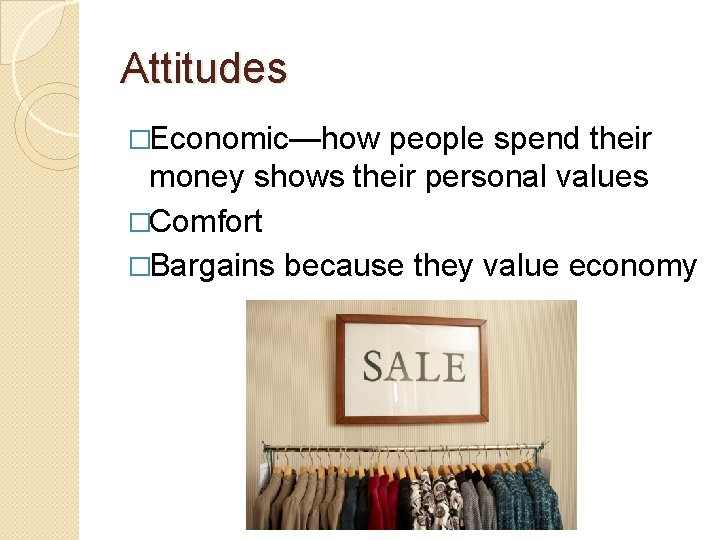 Attitudes

□Economic—how people spend their money shows their personal values

□Comfort

□Bargains because they value economy

SALE